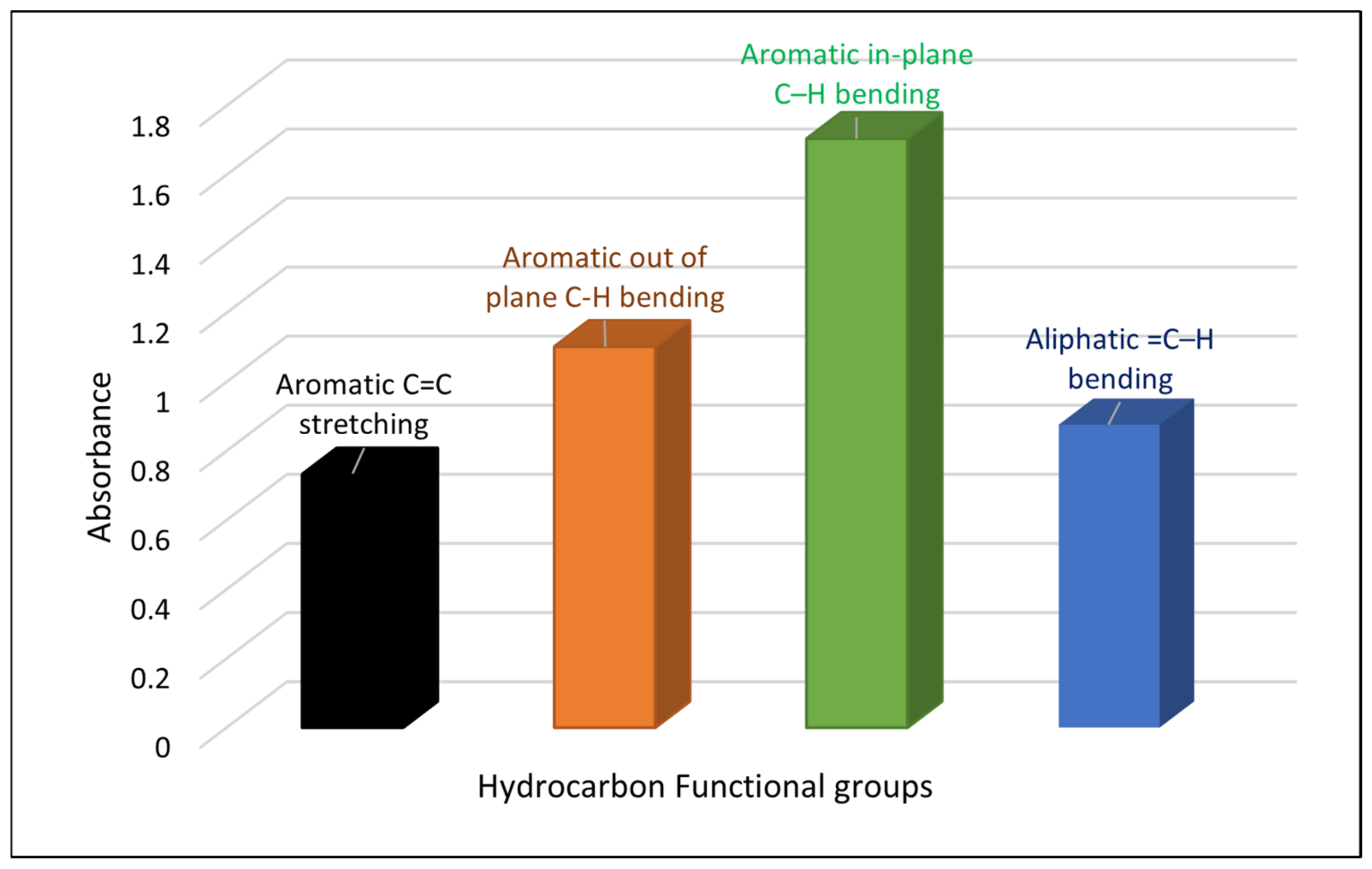 Absorbance

1.8
1.6
1.4
1.2
1
0.8
0.6
0.4
0.2
0

Aromatic C=C stretching

Aromatic out of plane C-H bending

Aromatic in-plane C–H bending

Aliphatic =C–H bending

Hydrocarbon Functional groups